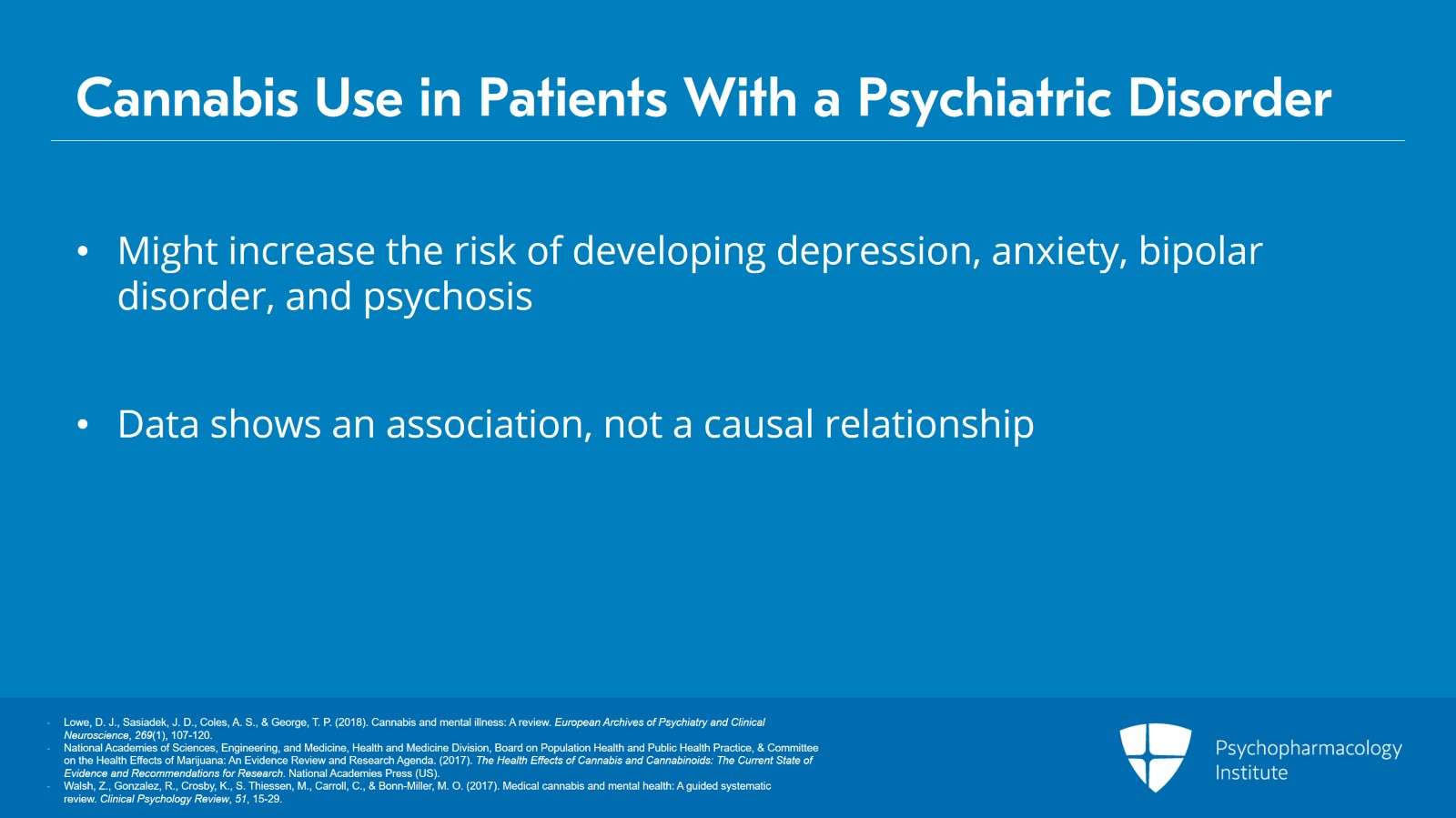 Cannabis Use in Patients With a Psychiatric Disorder

• Might increase the risk of developing depression, anxiety, bipolar disorder, and psychosis

• Data shows an association, not a causal relationship

- Lowe, D. J., Sasiadek, J. D., Coles, A. S., & George, T. P. (2018). Cannabis and mental illness: A review. European Archives of Psychiatry and Clinical Neuroscience, 269(1), 107-120.
- National Academies of Sciences, Engineering, and Medicine, Health and Medicine Division, Board on Population Health and Public Health Practice, & Committee on the Health Effects of Marijuana: An Evidence Review and Research Agenda. (2017). The Health Effects of Cannabis and Cannabinoids: The Current State of Evidence and Recommendations for Research. National Academies Press (US).
- Walsh, Z., Gonzalez, R., Crosby, K., S. Thiessen, M., Carroll, C., & Bonn-Miller, M. O. (2017). Medical cannabis and mental health: A guided systematic review. Clinical Psychology Review, 51, 15-29.

Psychopharmacology Institute